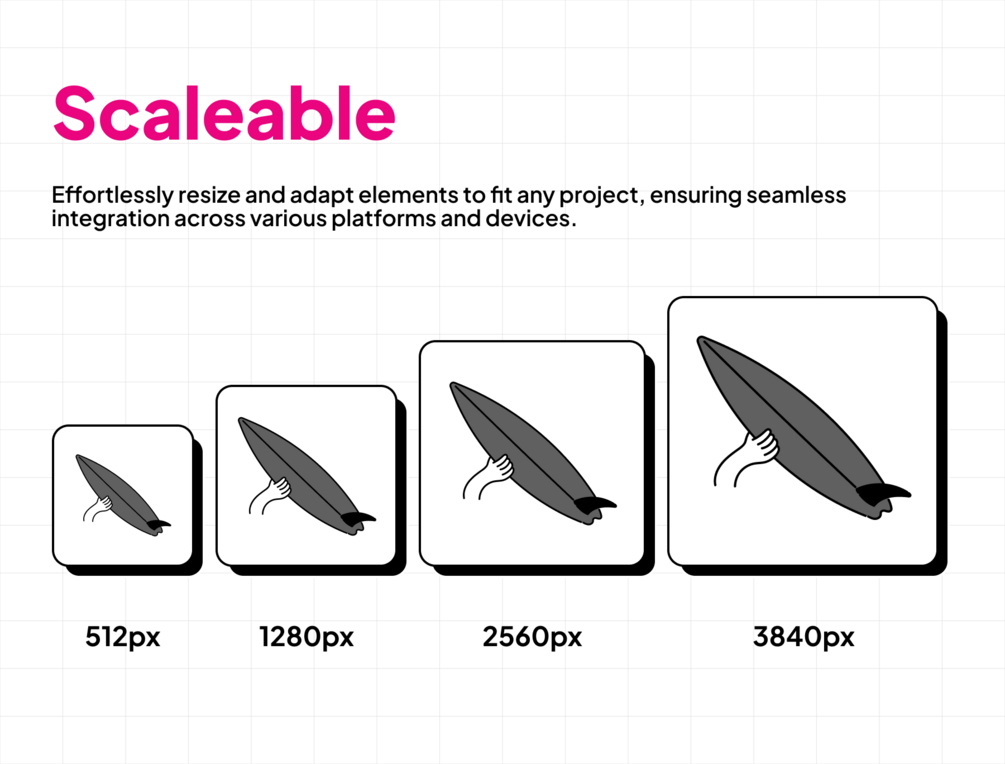 Scaleable

Effortlessly resize and adapt elements to fit any project, ensuring seamless integration across various platforms and devices.

512px

1280px

2560px

3840px